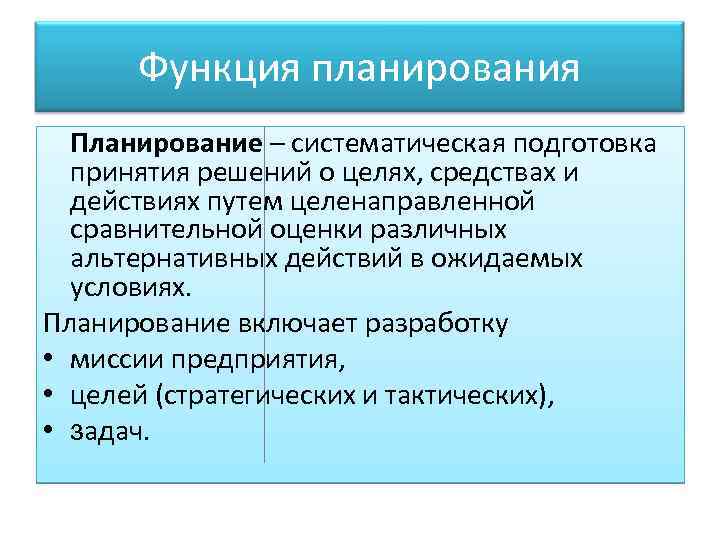 Функция планирования

Планирование – систематическая подготовка принятия решений о целях, средствах и действиях путем целенаправленной сравнительной оценки различных альтернативных действий в ожидаемых условиях.

Планирование включает разработку

• миссии предприятия,
• целей (стратегических и тактических),
• задач.